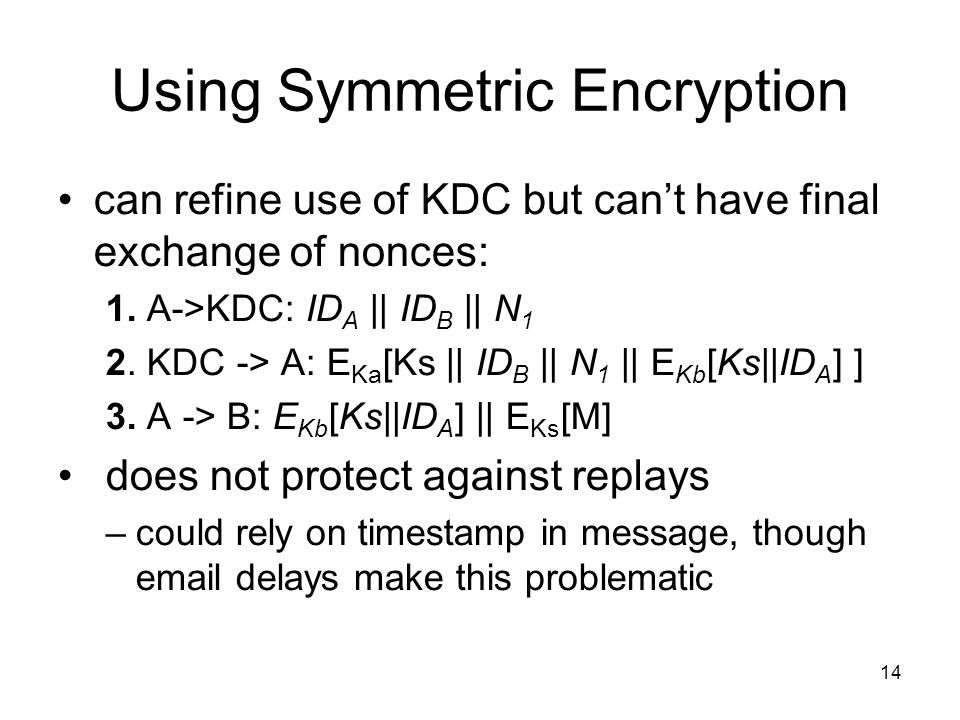 Using Symmetric Encryption

• can refine use of KDC but can't have final exchange of nonces:

1. A->KDC: $ID_A$ || $ID_B$ || $N_1$

2. KDC -> A: $E_{Ka}$[Ks || $ID_B$ || $N_1$ || $E_{Kb}$[Ks||$ID_A$] ]

3. A -> B: $E_{Kb}$[Ks||$ID_A$] || $E_{Ks}$[M]

• does not protect against replays

– could rely on timestamp in message, though email delays make this problematic

14